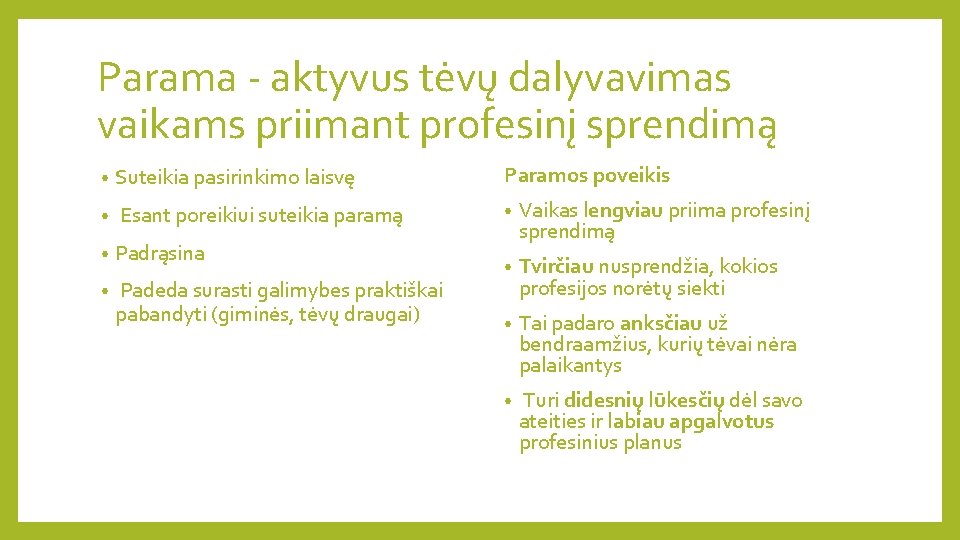 Parama - aktyvus tėvų dalyvavimas vaikams priimant profesinį sprendimą

• Suteikia pasirinkimo laisvę
• Esant poreikiui suteikia paramą
• Padrąsina
• Padeda surasti galimybes praktiškai pabandyti (giminės, tėvų draugai)

Paramos poveikis
• Vaikas lengviau priima profesinį sprendimą
• Tvirčiau nusprendžia, kokios profesijos norėtų siekti
• Tai padaro anksčiau už bendraamžius, kurių tėvai nėra palaikantys
• Turi didesnių lūkesčių dėl savo ateities ir labiau apgalvotus profesinius planus